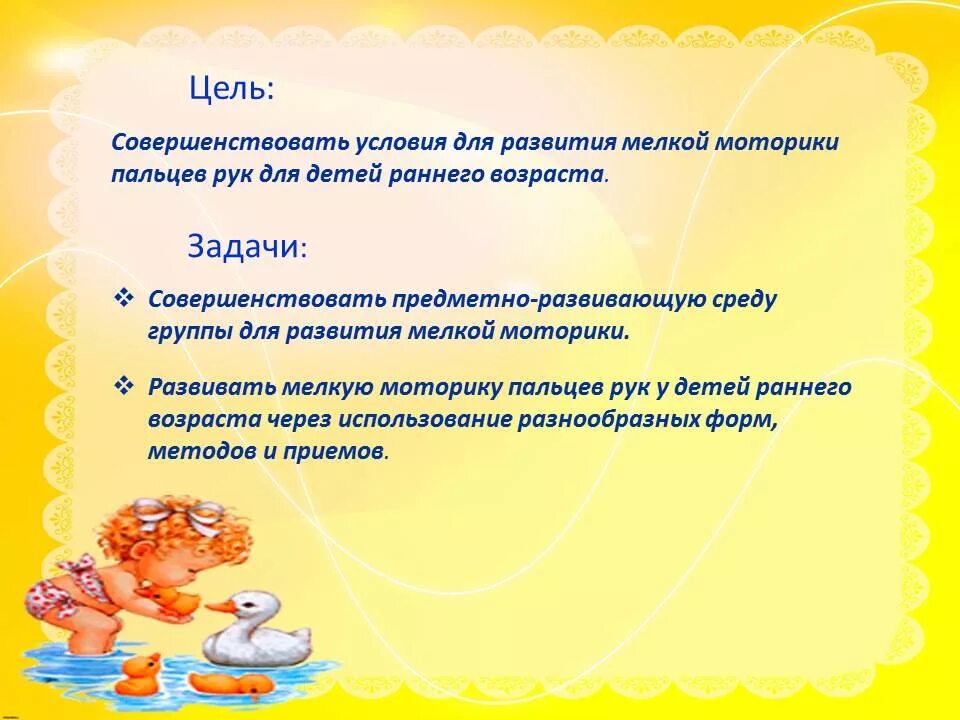 Цель:

Совершенствовать условия для развития мелкой моторики пальцев рук для детей раннего возраста.

Задачи:

❖ Совершенствовать предметно-развивающую среду группы для развития мелкой моторики.

❖ Развивать мелкую моторику пальцев рук у детей раннего возраста через использование разнообразных форм, методов и приемов.